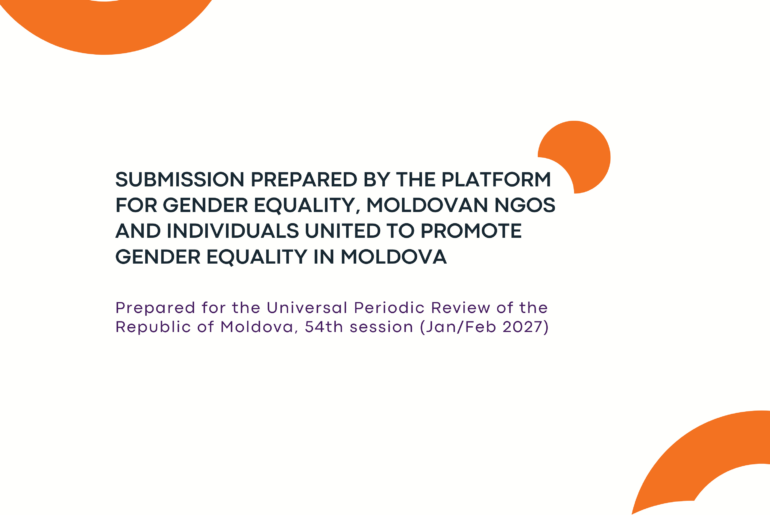 SUBMISSION PREPARED BY THE PLATFORM FOR GENDER EQUALITY, MOLDOVAN NGOS AND INDIVIDUALS UNITED TO PROMOTE GENDER EQUALITY IN MOLDOVA

Prepared for the Universal Periodic Review of the Republic of Moldova, 54th session (Jan/Feb 2027)